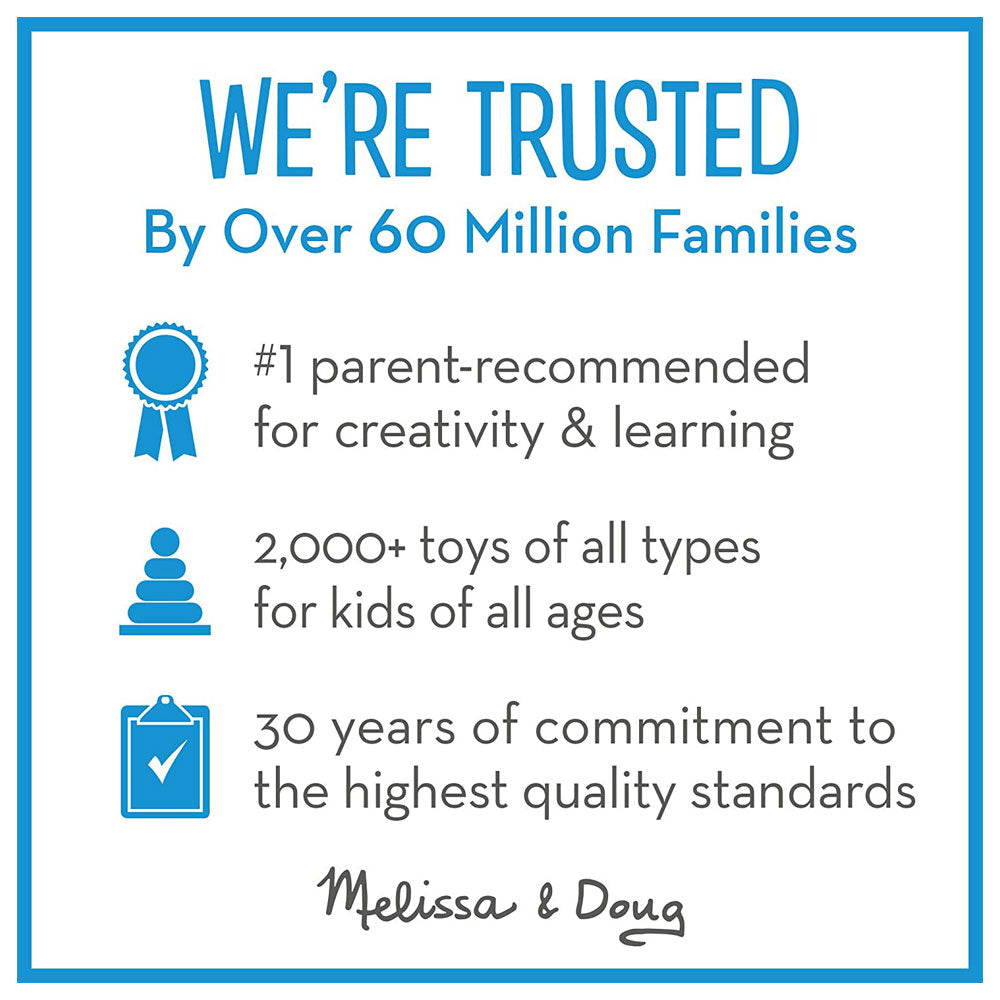 WE'RE TRUSTED
By Over 60 Million Families

#1 parent-recommended for creativity & learning

2,000+ toys of all types for kids of all ages

30 years of commitment to the highest quality standards

Melissa & Doug